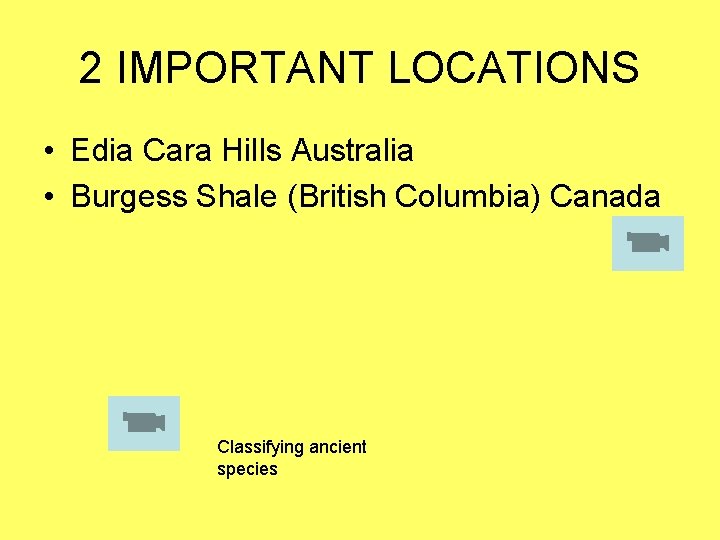 2 IMPORTANT LOCATIONS

• Edia Cara Hills Australia
• Burgess Shale (British Columbia) Canada

Classifying ancient species